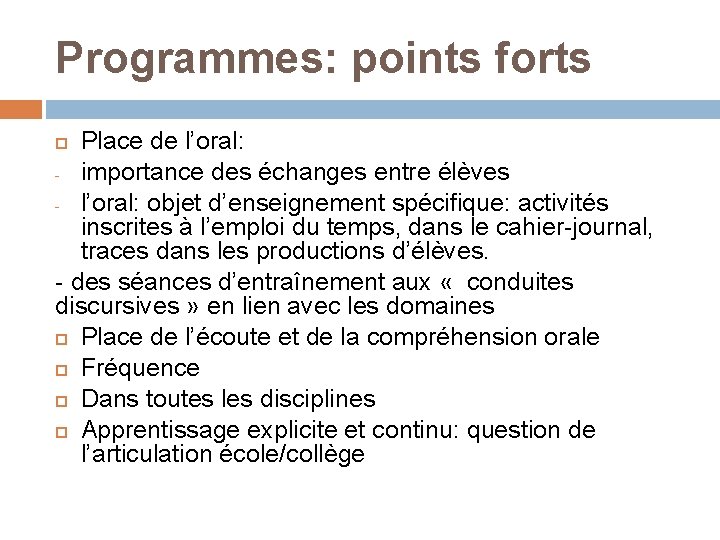 Programmes: points forts

Place de l’oral:

- importance des échanges entre élèves

- l’oral: objet d’enseignement spécifique: activités inscrites à l’emploi du temps, dans le cahier-journal, traces dans les productions d’élèves.

- des séances d’entraînement aux «  conduites discursives » en lien avec les domaines

Place de l’écoute et de la compréhension orale

Fréquence

Dans toutes les disciplines

Apprentissage explicite et continu: question de l’articulation école/collège